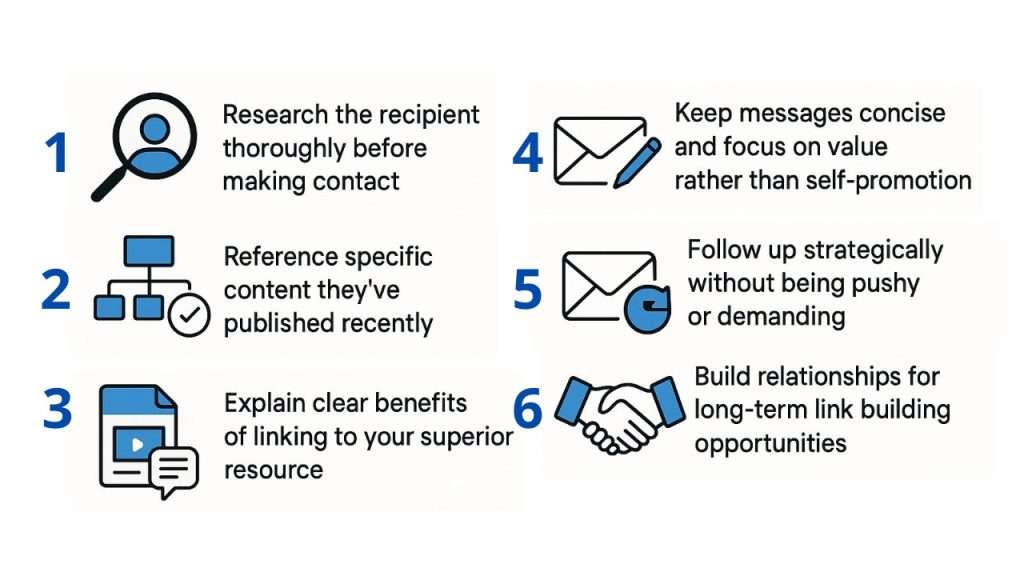 1 Research the recipient thoroughly before making contact

2 Reference specific content they've published recently

3 Explain clear benefits of linking to your superior resource

4 Keep messages concise and focus on value rather than self-promotion

5 Follow up strategically without being pushy or demanding

6 Build relationships for long-term link building opportunities